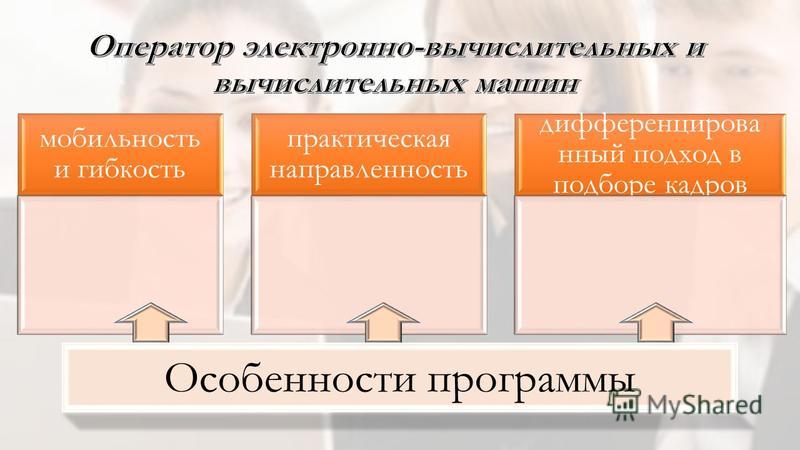 Оператор электронно-вычислительных и вычислительных машин

мобильность и гибкость

практическая направленность

дифференцированный подход в подборе кадров

Особенности программы

MyShared